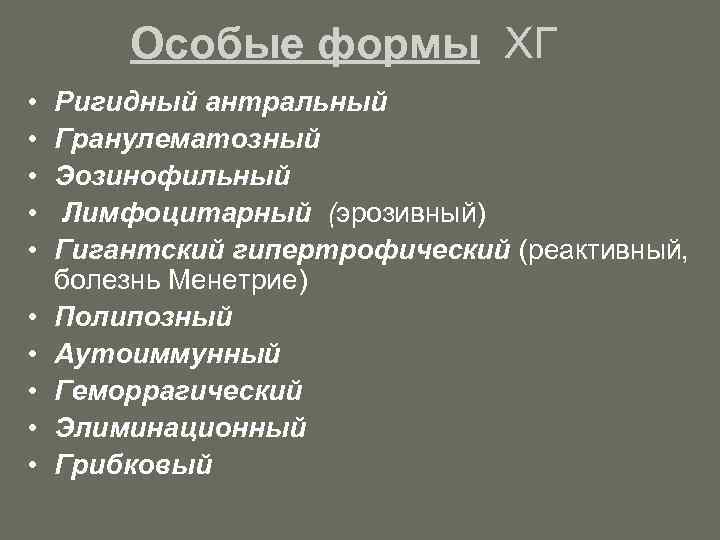 Особые формы ХГ

• Ригидный антральный
• Гранулематозный
• Эозинофильный
• Лимфоцитарный (эрозивный)
• Гигантский гипертрофический (реактивный, болезнь Менетрие)
• Полипозный
• Аутоиммунный
• Геморрагический
• Элиминационный
• Грибковый